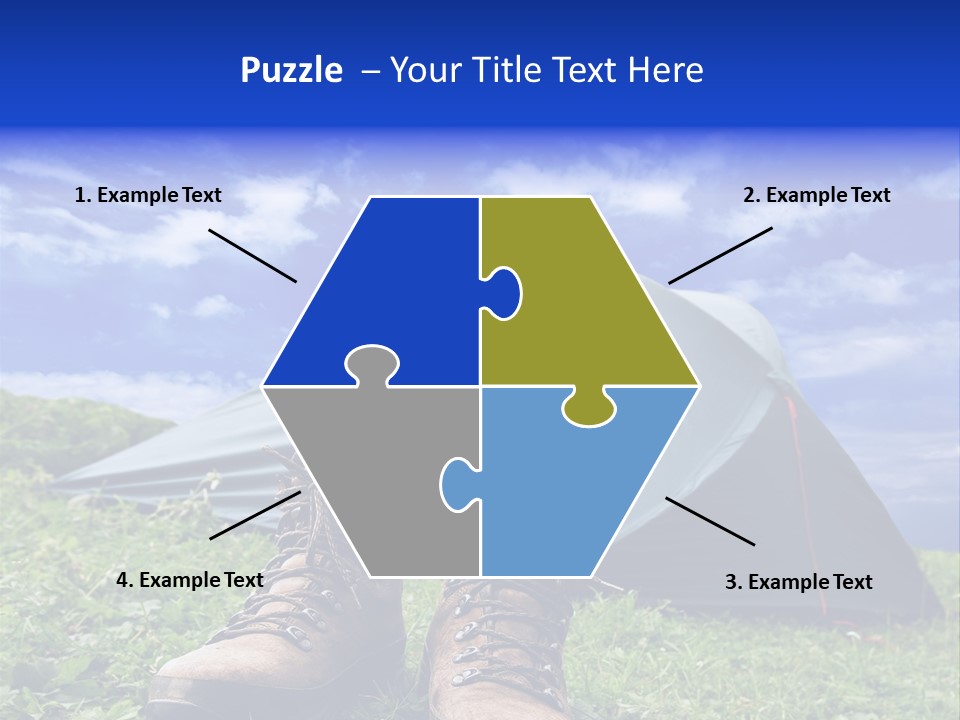 Puzzle – Your Title Text Here

1. Example Text

2. Example Text

4. Example Text

3. Example Text